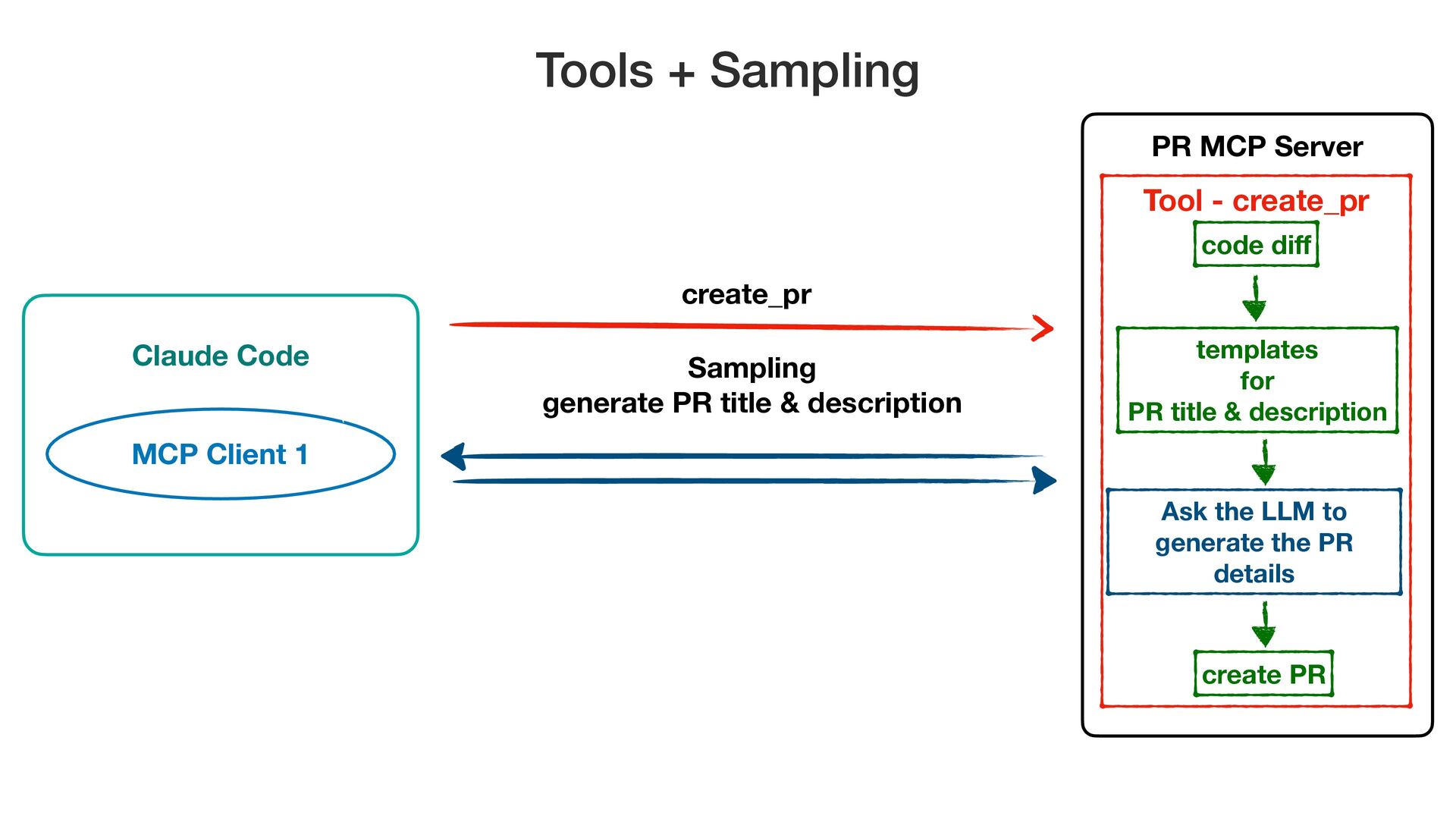 Tools + Sampling

Claude Code

MCP Client 1

create_pr

Sampling
generate PR title & description

PR MCP Server

Tool - create_pr

code diff

templates
for
PR title & description

Ask the LLM to generate the PR details

create PR